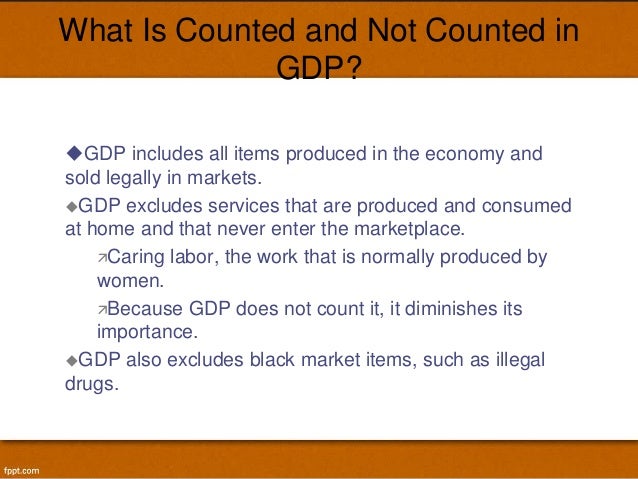 What Is Counted and Not Counted in GDP?

◆GDP includes all items produced in the economy and sold legally in markets.

◆GDP excludes services that are produced and consumed at home and that never enter the marketplace.

↗Caring labor, the work that is normally produced by women.

↗Because GDP does not count it, it diminishes its importance.

◆GDP also excludes black market items, such as illegal drugs.

fppt.com